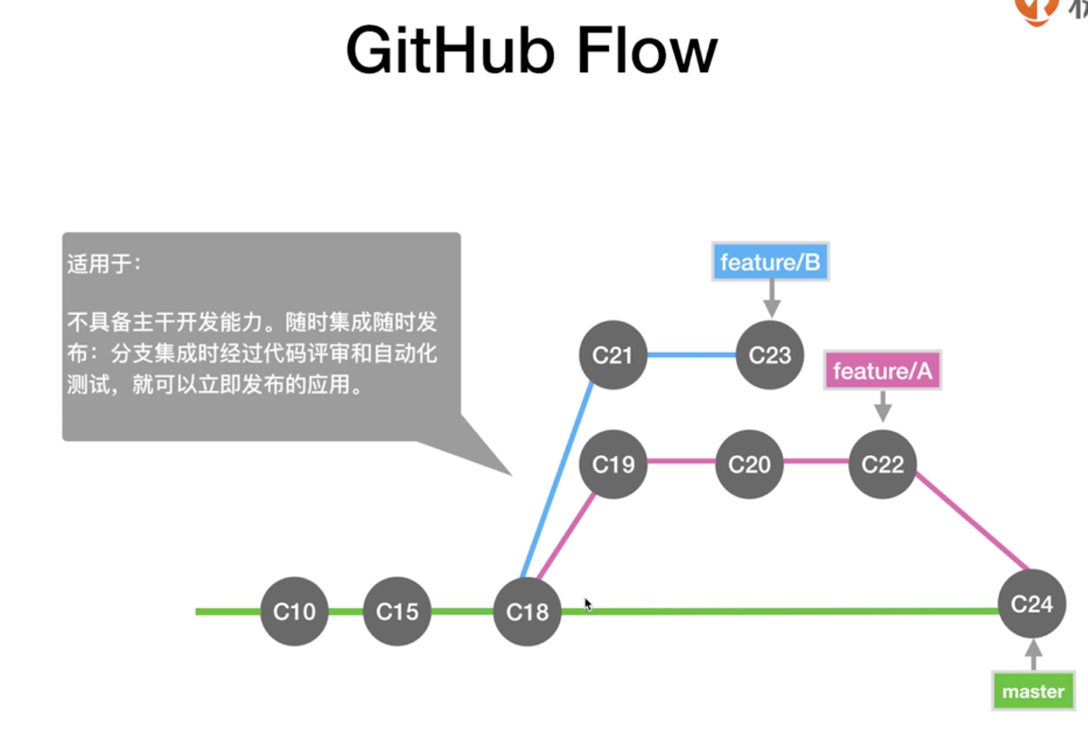 GitHub Flow

适用于：

不具备主干开发能力。随时集成随时发布：分支集成时经过代码评审和自动化测试，就可以立即发布的应用。

feature/B

C21

C23

feature/A

C19

C20

C22

C10

C15

C18

C24

master